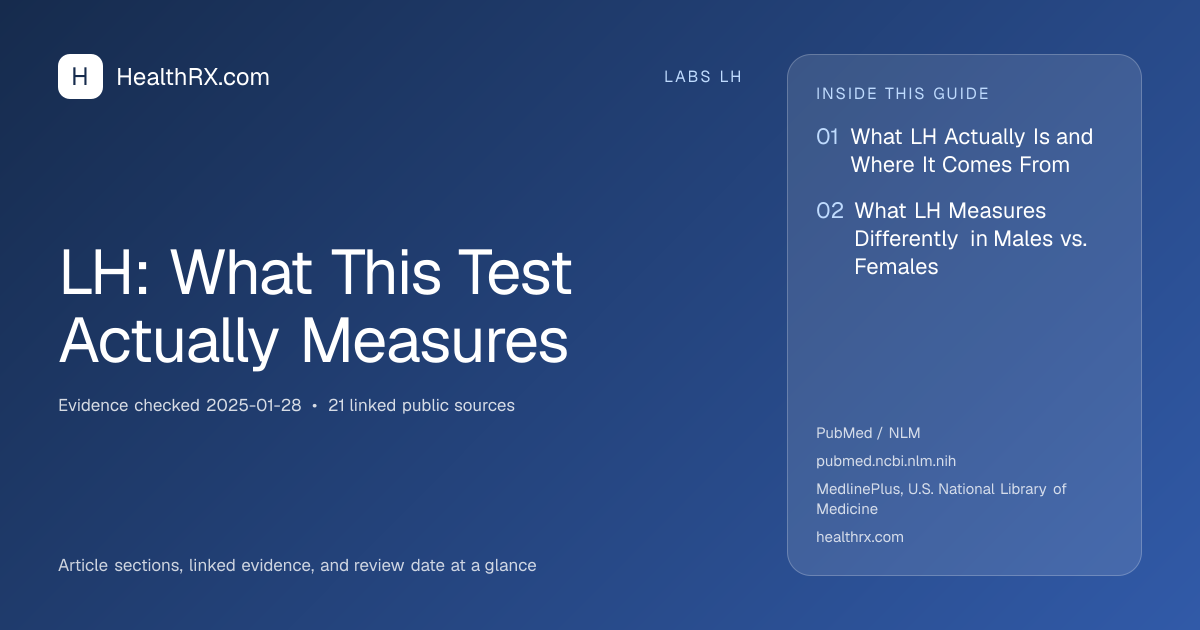 H HealthRX.com

LABS LH

LH: What This Test Actually Measures

Evidence checked 2025-01-28 • 21 linked public sources

Article sections, linked evidence, and review date at a glance

INSIDE THIS GUIDE

01 What LH Actually Is and Where It Comes From

02 What LH Measures Differently in Males vs. Females

PubMed / NLM

pubmed.ncbi.nlm.nih

MedlinePlus, U.S. National Library of Medicine

healthrx.com